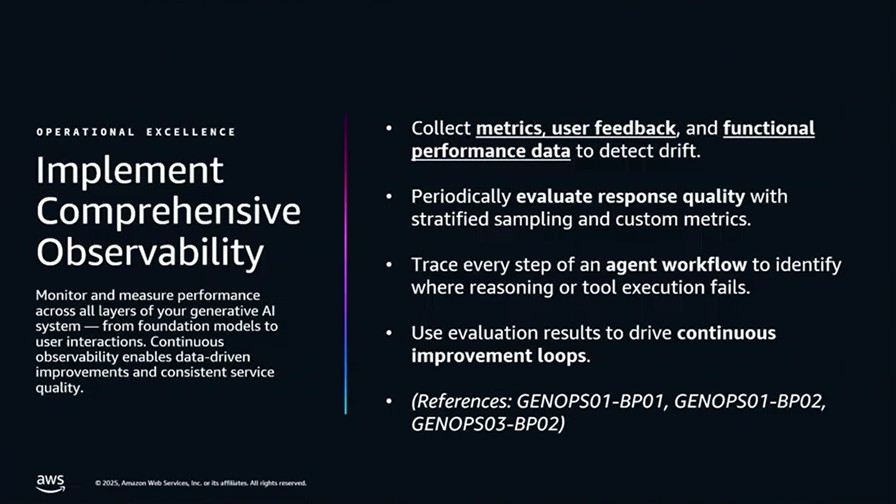 OPERATIONAL EXCELLENCE

Implement Comprehensive Observability

Monitor and measure performance across all layers of your generative AI system — from foundation models to user interactions. Continuous observability enables data-driven improvements and consistent service quality.

• Collect metrics, user feedback, and functional performance data to detect drift.

• Periodically evaluate response quality with stratified sampling and custom metrics.

• Trace every step of an agent workflow to identify where reasoning or tool execution fails.

• Use evaluation results to drive continuous improvement loops.

• (References: GENOPS01-BP01, GENOPS01-BP02, GENOPS03-BP02)

aws

© 2025, Amazon Web Services, Inc. or its affiliates. All rights reserved.